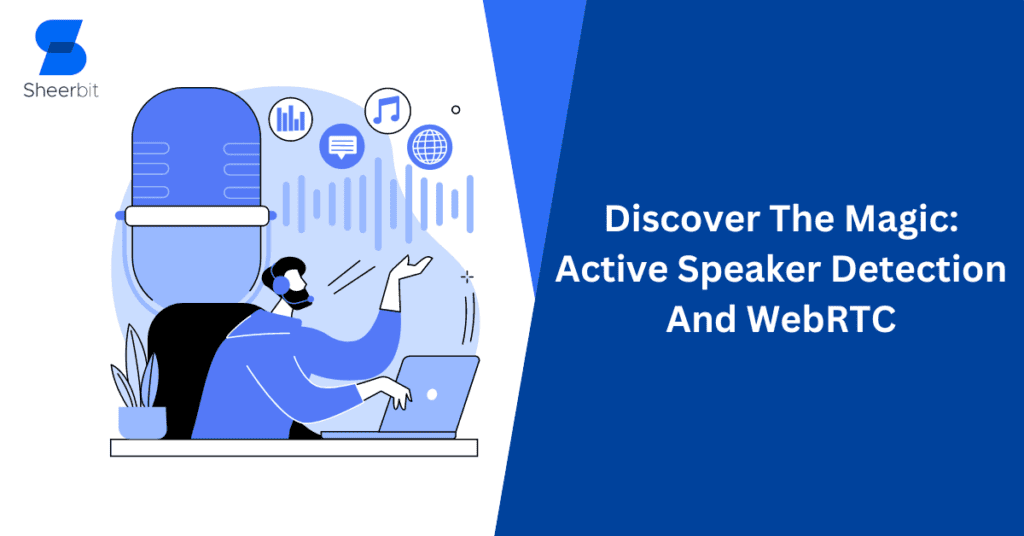 Sheerbit

Discover The Magic: Active Speaker Detection And WebRTC